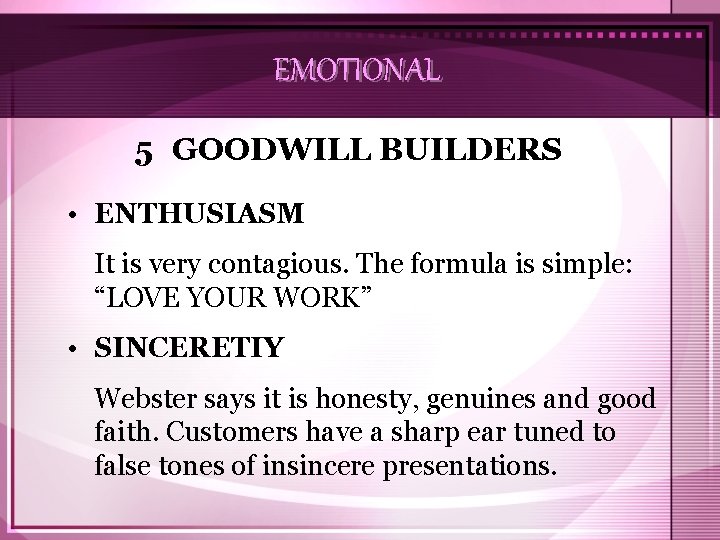 EMOTIONAL

5 GOODWILL BUILDERS

• ENTHUSIASM

It is very contagious. The formula is simple: “LOVE YOUR WORK”

• SINCERETIY

Webster says it is honesty, genuines and good faith. Customers have a sharp ear tuned to false tones of insincere presentations.